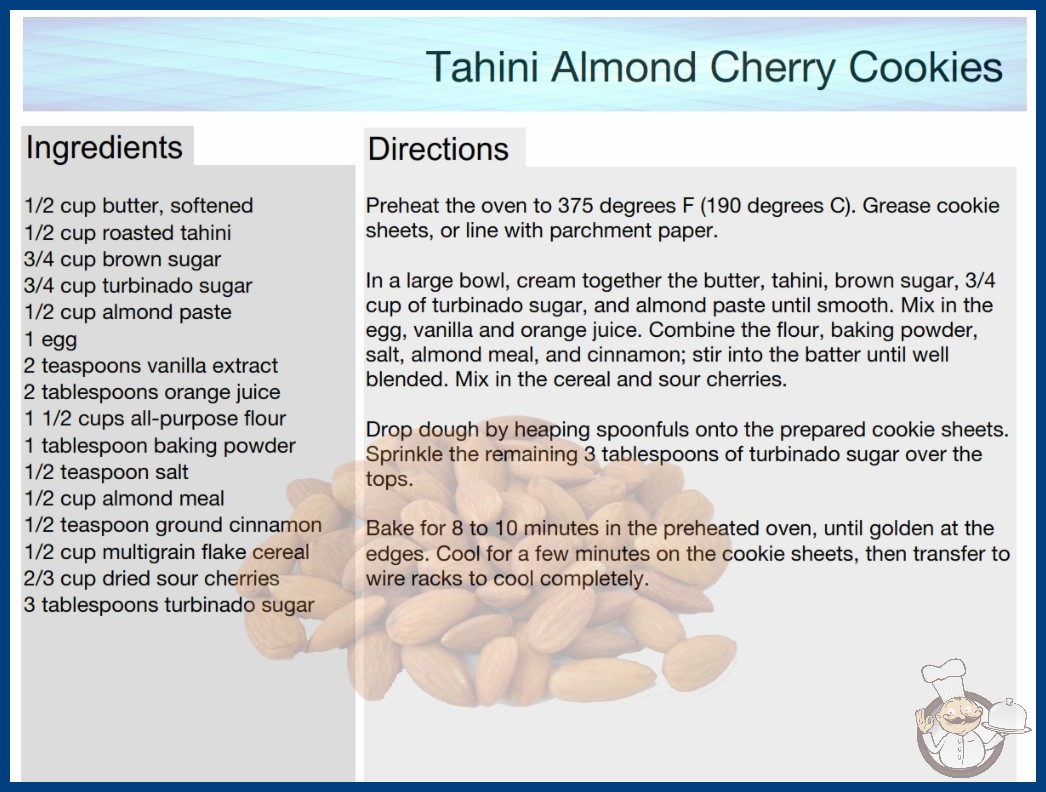 Tahini Almond Cherry Cookies

Ingredients

1/2 cup butter, softened
1/2 cup roasted tahini
3/4 cup brown sugar
3/4 cup turbinado sugar
1/2 cup almond paste
1 egg
2 teaspoons vanilla extract
2 tablespoons orange juice
1 1/2 cups all-purpose flour
1 tablespoon baking powder
1/2 teaspoon salt
1/2 cup almond meal
1/2 teaspoon ground cinnamon
1/2 cup multigrain flake cereal
2/3 cup dried sour cherries
3 tablespoons turbinado sugar

Directions

Preheat the oven to 375 degrees F (190 degrees C). Grease cookie sheets, or line with parchment paper.

In a large bowl, cream together the butter, tahini, brown sugar, 3/4 cup of turbinado sugar, and almond paste until smooth. Mix in the egg, vanilla and orange juice. Combine the flour, baking powder, salt, almond meal, and cinnamon; stir into the batter until well blended. Mix in the cereal and sour cherries.

Drop dough by heaping spoonfuls onto the prepared cookie sheets. Sprinkle the remaining 3 tablespoons of turbinado sugar over the tops.

Bake for 8 to 10 minutes in the preheated oven, until golden at the edges. Cool for a few minutes on the cookie sheets, then transfer to wire racks to cool completely.